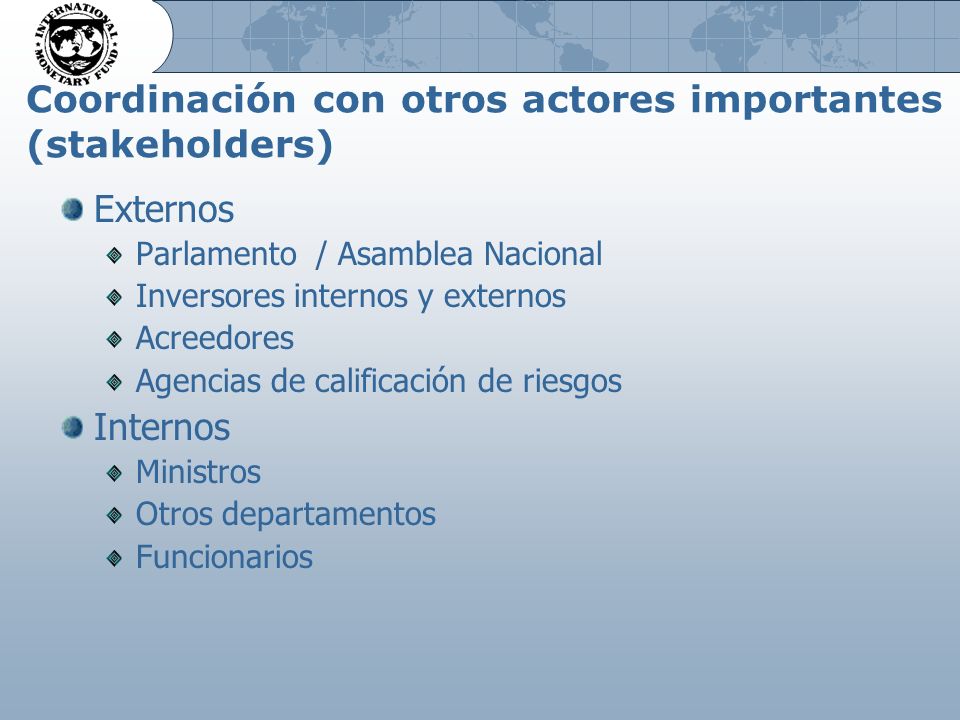 INTERNATIONAL MONETARY FUND

Coordinación con otros actores importantes (stakeholders)

Externos
Parlamento / Asamblea Nacional
Inversores internos y externos
Acreedores
Agencias de calificación de riesgos

Internos
Ministros
Otros departamentos
Funcionarios